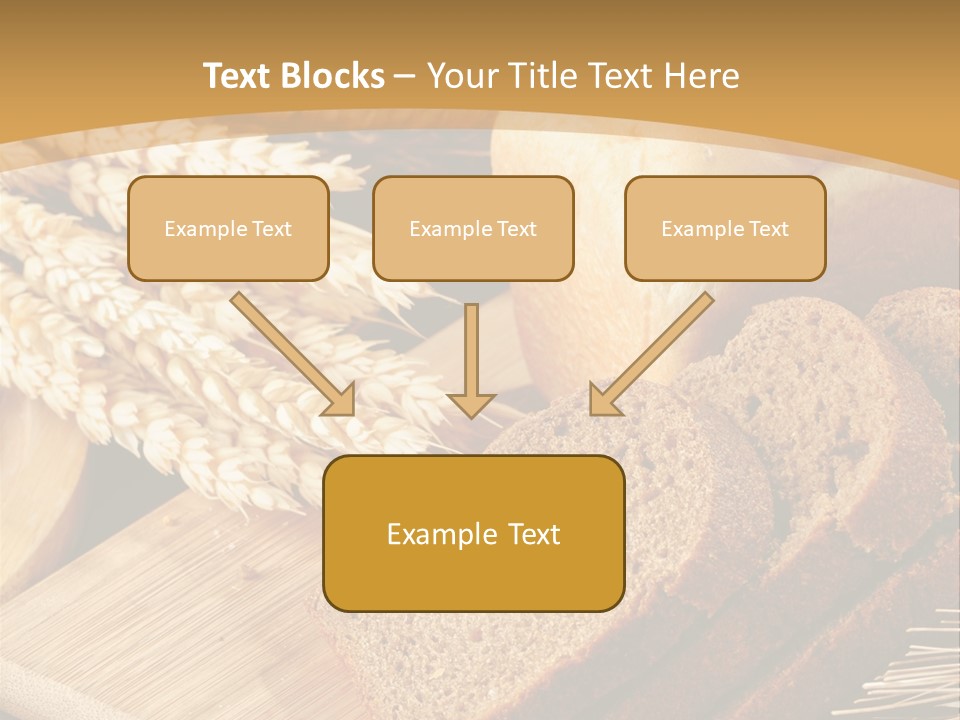 Text Blocks – Your Title Text Here

Example Text

Example Text

Example Text

Example Text